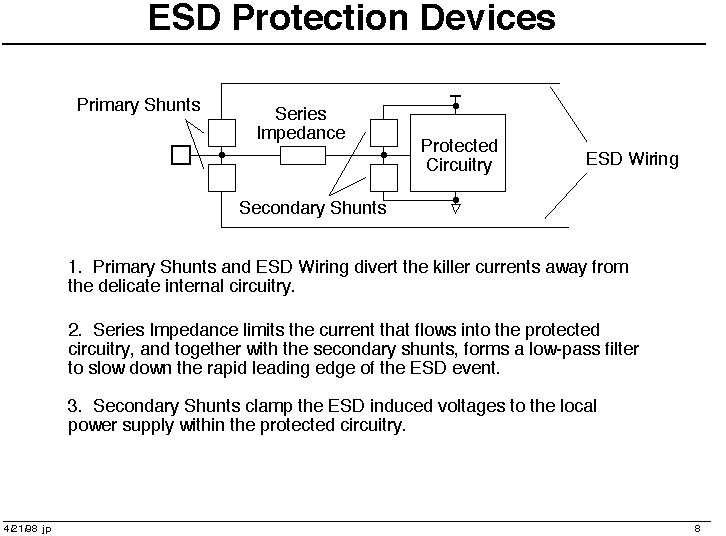 ESD Protection Devices

Primary Shunts

Series Impedance

Protected Circuitry

ESD Wiring

Secondary Shunts

1. Primary Shunts and ESD Wiring divert the killer currents away from the delicate internal circuitry.

2. Series Impedance limits the current that flows into the protected circuitry, and together with the secondary shunts, forms a low-pass filter to slow down the rapid leading edge of the ESD event.

3. Secondary Shunts clamp the ESD induced voltages to the local power supply within the protected circuitry.

4/21/98 jp

8